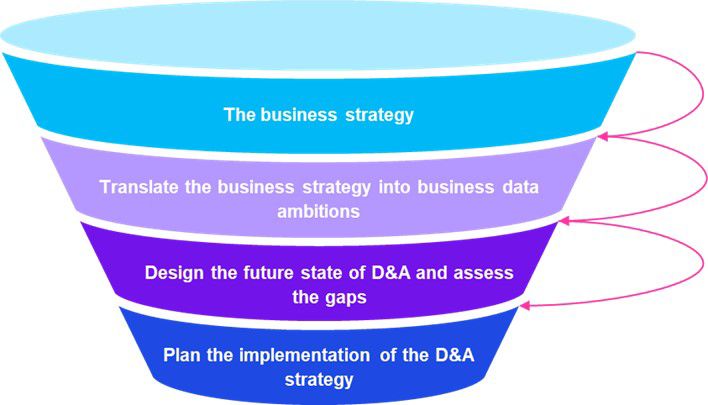 The business strategy

Translate the business strategy into business data ambitions

Design the future state of D&A and assess the gaps

Plan the implementation of the D&A strategy